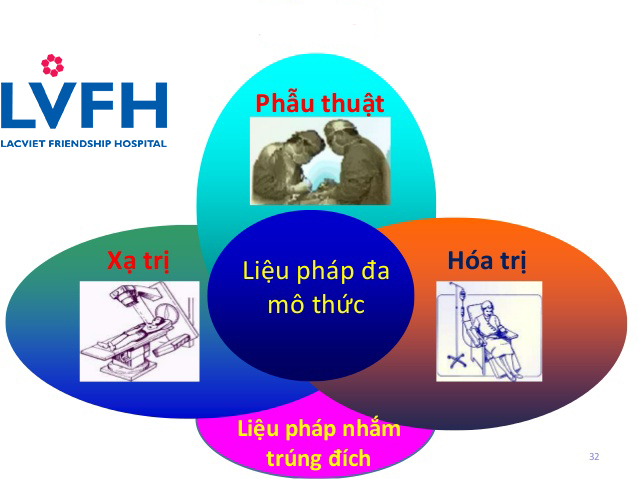 LVFH
LACVIET FRIENDSHIP HOSPITAL

Phẫu thuật

Xạ trị

Liệu pháp đa mô thức

Hóa trị

Liệu pháp nhắm trúng đích

32